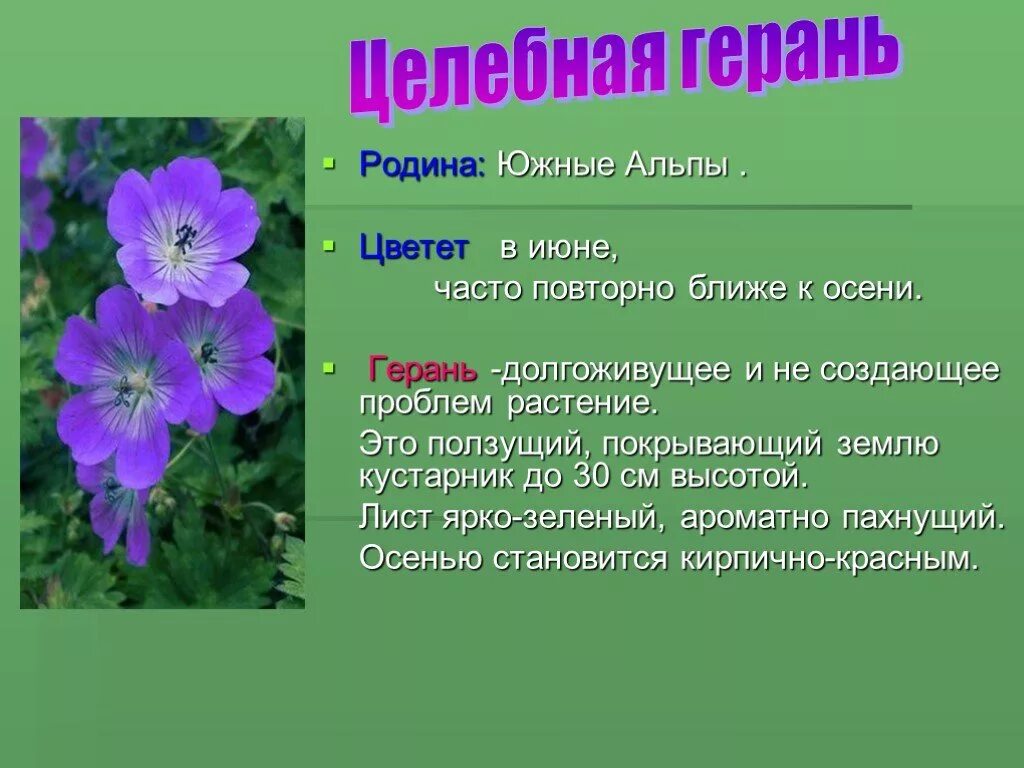 Целебная герань

Родина: Южные Альпы .

Цветет в июне, часто повторно ближе к осени.

Герань -долгоживущее и не создающее проблем растение.

Это ползущий, покрывающий землю кустарник до 30 см высотой.

Лист ярко-зеленый, ароматно пахнущий.

Осенью становится кирпично-красным.